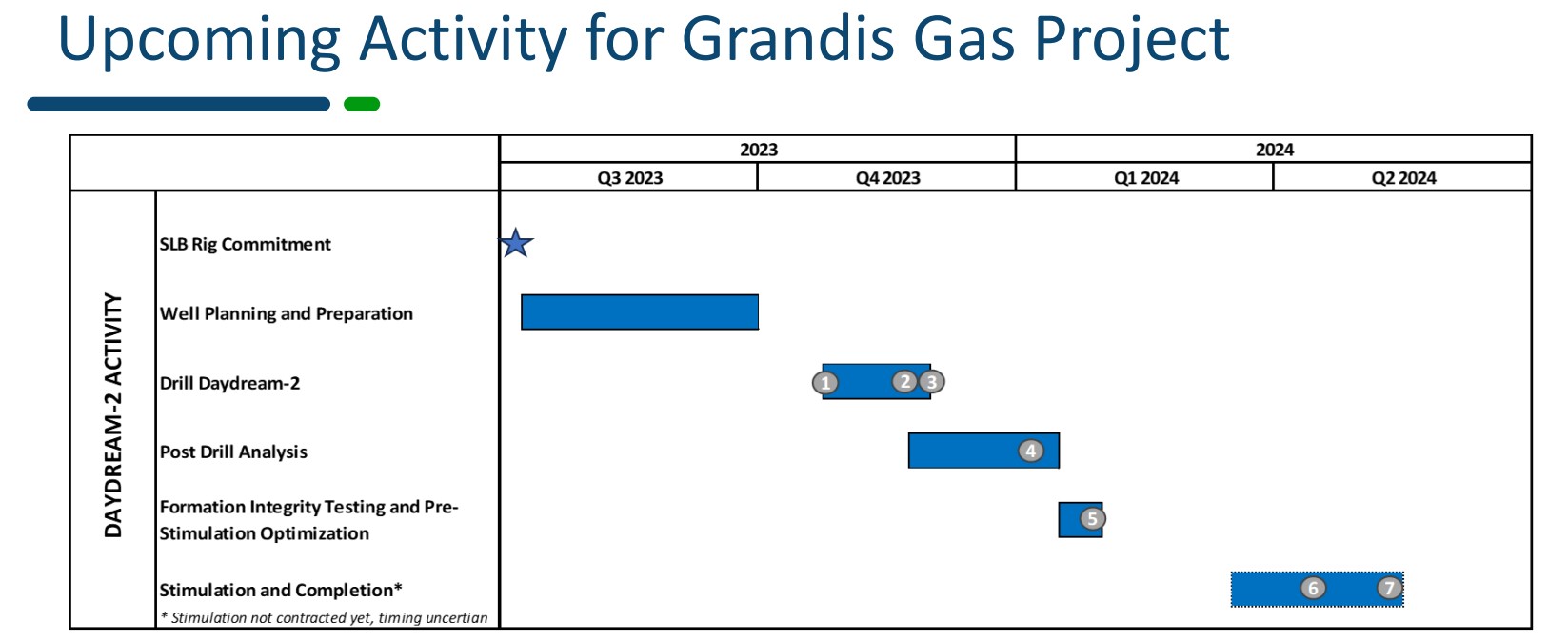 Upcoming Activity for Grandis Gas Project

2023
2024
Q3 2023
Q4 2023
Q1 2024
Q2 2024

DAYDREAM-2 ACTIVITY

SLB Rig Commitment

Well Planning and Preparation

Drill Daydream-2
1
2
3

Post Drill Analysis
4

Formation Integrity Testing and Pre-Stimulation Optimization
5

Stimulation and Completion*
6
7

* Stimulation not contracted yet, timing uncertian